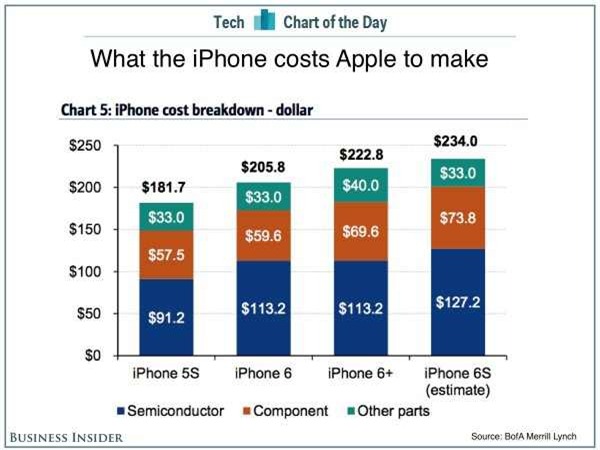 Tech Chart of the Day

What the iPhone costs Apple to make

Chart 5: iPhone cost breakdown - dollar

$250
$200
$150
$100
$50
$0

$181.7
$33.0
$57.5
$91.2

$205.8
$33.0
$59.6
$113.2

$222.8
$40.0
$69.6
$113.2

$234.0
$33.0
$73.8
$127.2

iPhone 5S
iPhone 6
iPhone 6+
iPhone 6S (estimate)

Semiconductor Component Other parts

BUSINESS INSIDER

Source: BofA Merrill Lynch